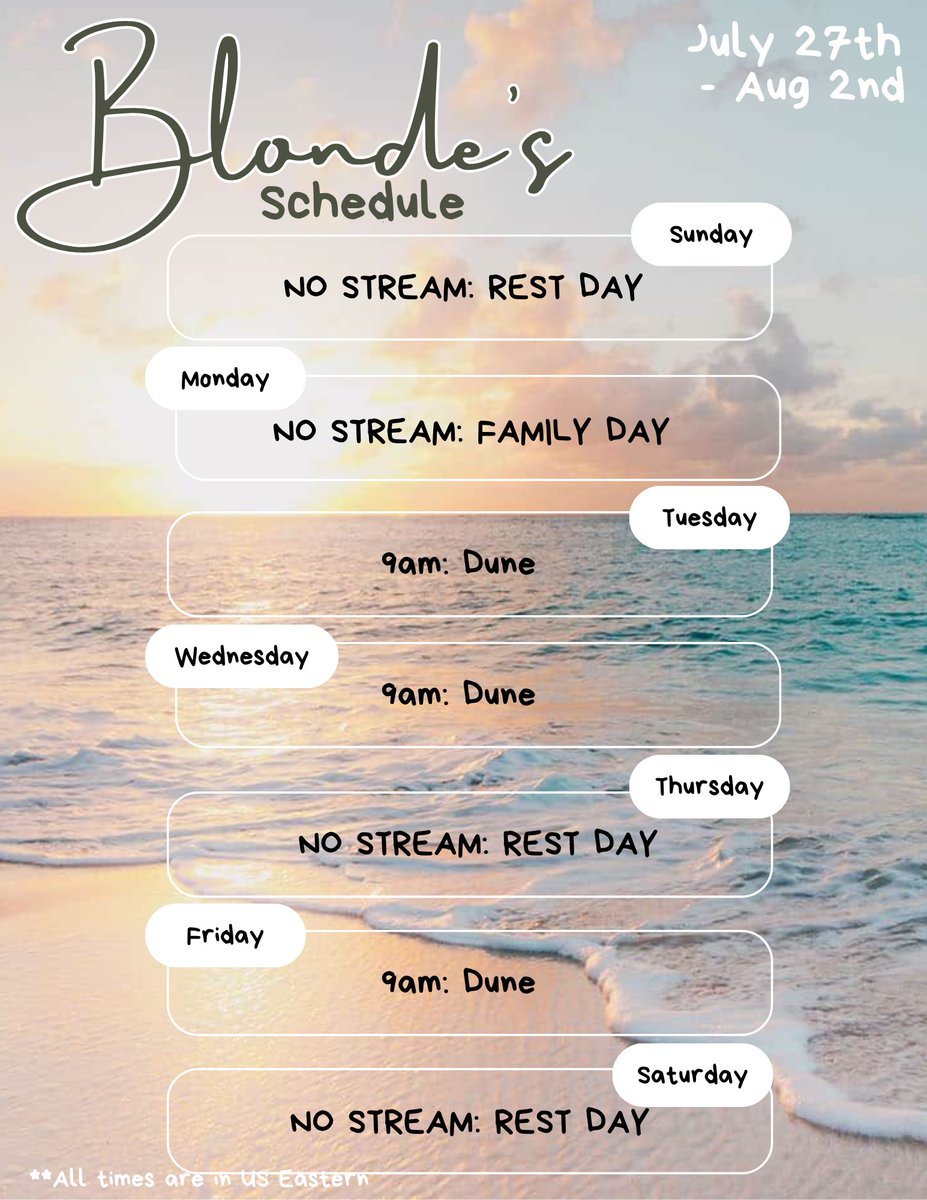 Blonde's Schedule

July 27th - Aug 2nd

Sunday
NO STREAM: REST DAY

Monday
NO STREAM: FAMILY DAY

Tuesday
9am: Dune

Wednesday
9am: Dune

Thursday
NO STREAM: REST DAY

Friday
9am: Dune

Saturday
NO STREAM: REST DAY

**All times are in US Eastern